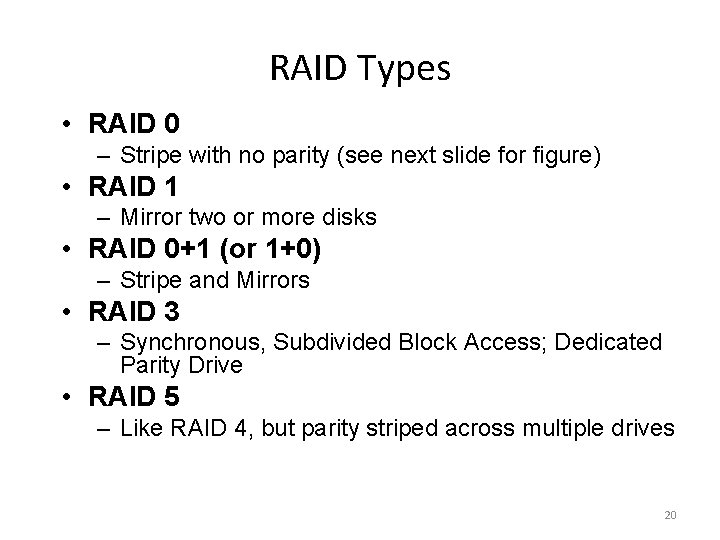 RAID Types

• RAID 0
– Stripe with no parity (see next slide for figure)
• RAID 1
– Mirror two or more disks
• RAID 0+1 (or 1+0)
– Stripe and Mirrors
• RAID 3
– Synchronous, Subdivided Block Access; Dedicated Parity Drive
• RAID 5
– Like RAID 4, but parity striped across multiple drives

20